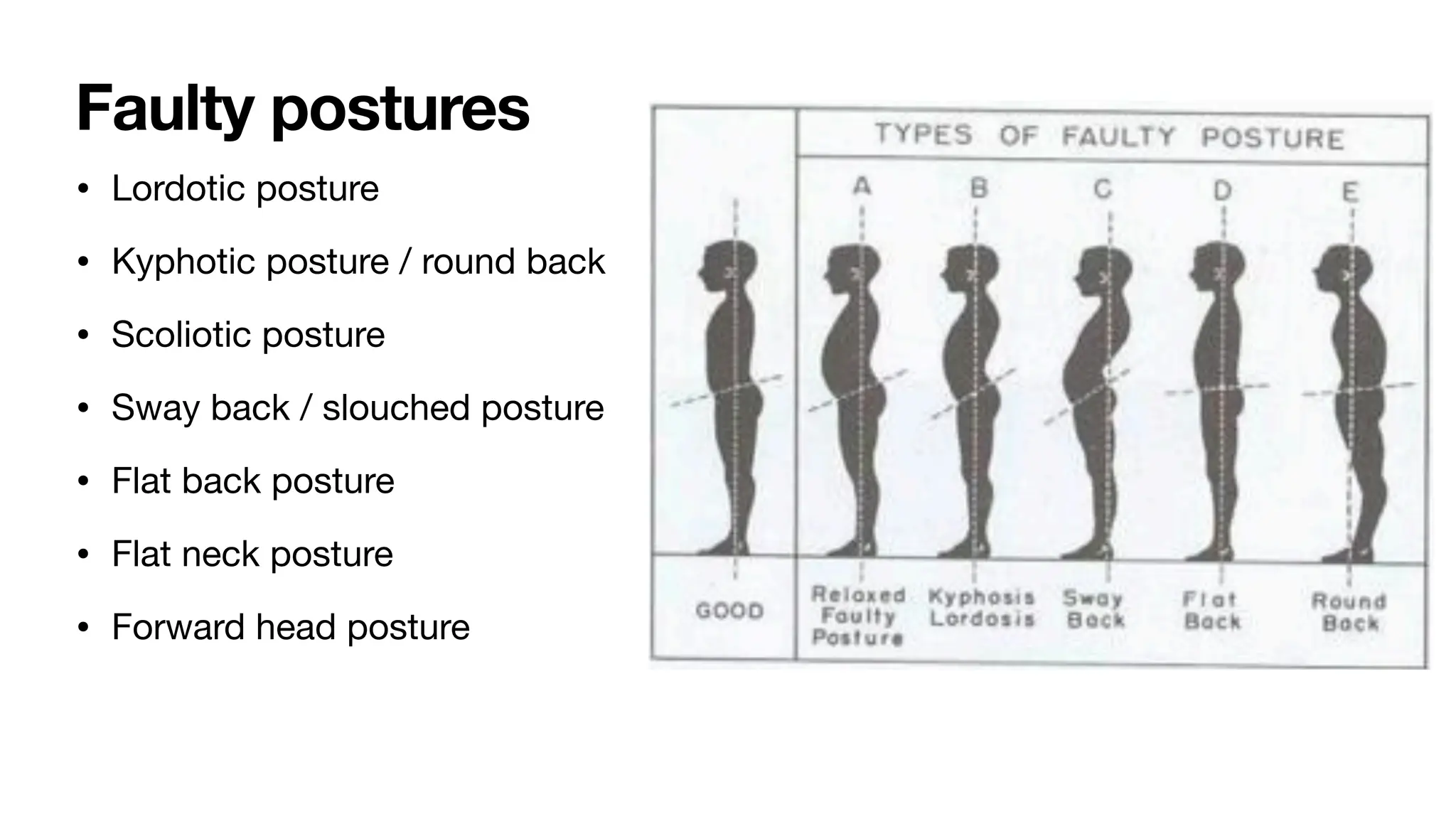 Faulty postures

• Lordotic posture
• Kyphotic posture / round back
• Scoliotic posture
• Sway back / slouched posture
• Flat back posture
• Flat neck posture
• Forward head posture

TYPES OF FAULTY POSTURE

A B C D E

GOOD

Relaxed Faulty Posture

Kyphosis Lordosis

Sway Back

Flat Back

Round Back